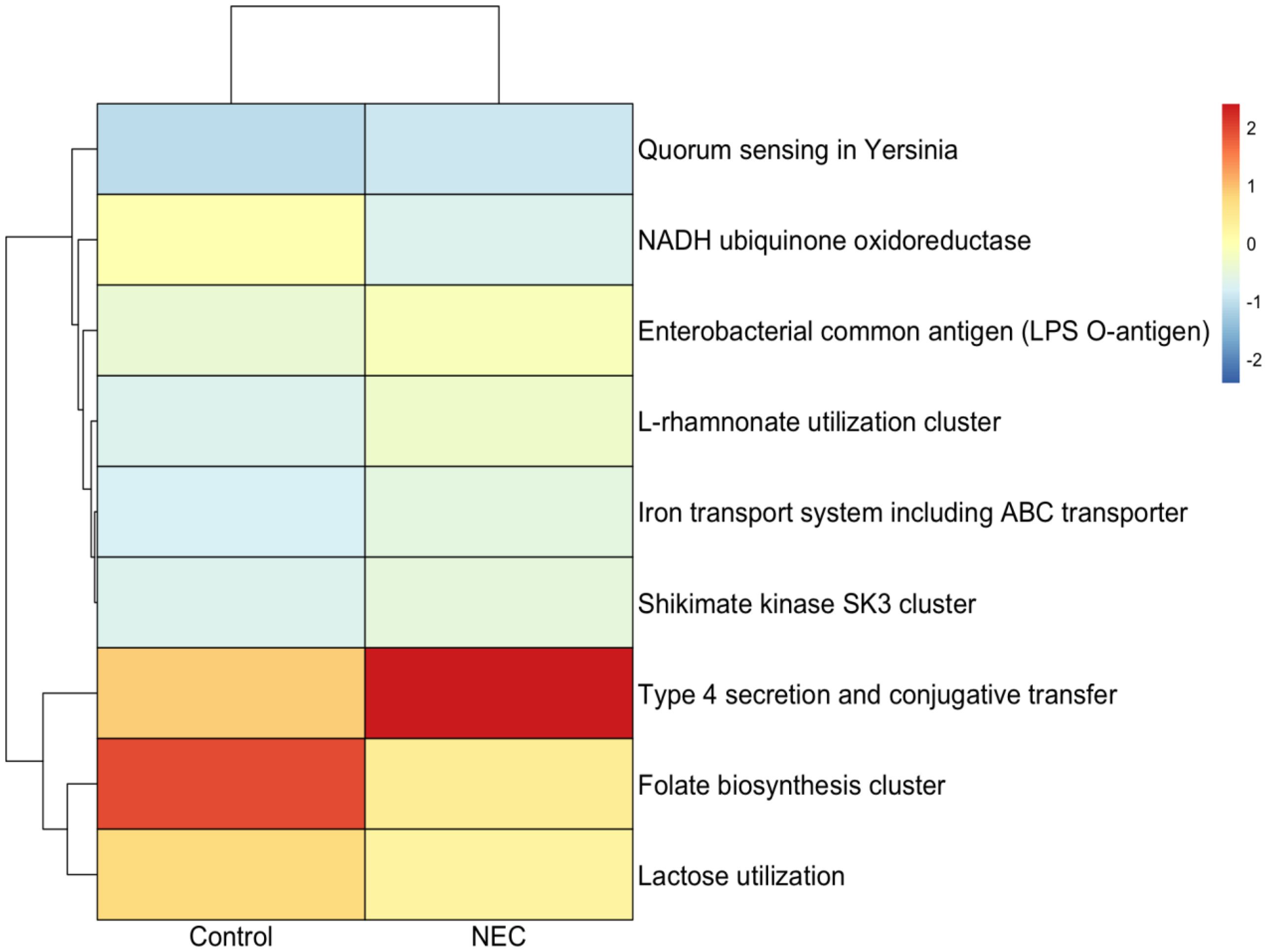 Quorum sensing in Yersinia
NADH ubiquinone oxidoreductase
Enterobacterial common antigen (LPS O-antigen)
L-rhamnonate utilization cluster
Iron transport system including ABC transporter
Shikimate kinase SK3 cluster
Type 4 secretion and conjugative transfer
Folate biosynthesis cluster
Lactose utilization

Control
NEC

2
1
0
-1
-2